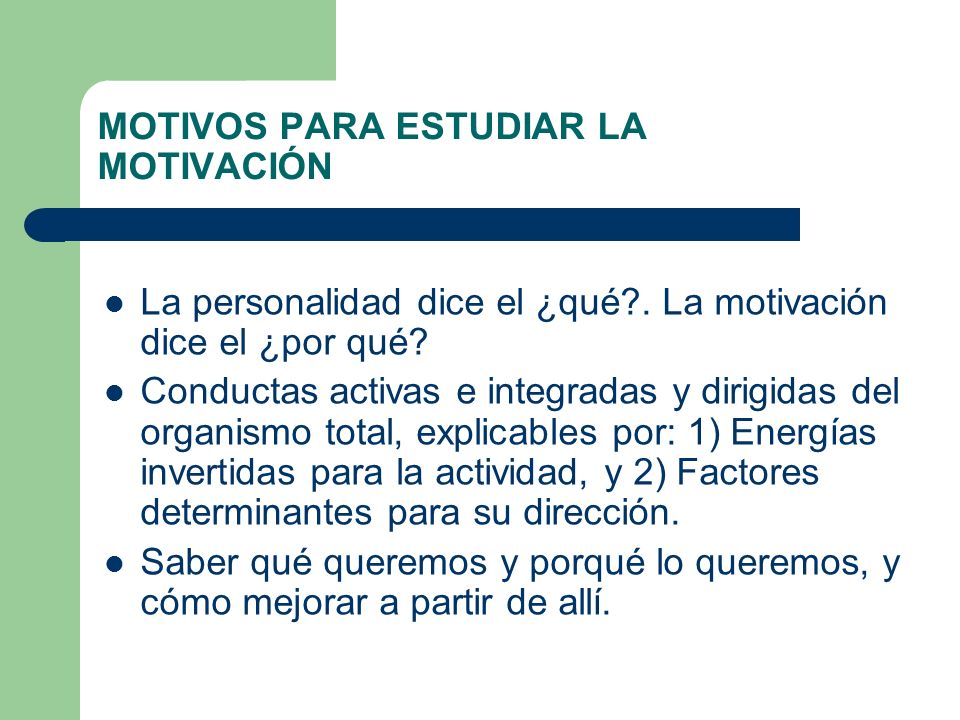 MOTIVOS PARA ESTUDIAR LA MOTIVACIÓN

- La personalidad dice el ¿qué?. La motivación dice el ¿por qué?
- Conductas activas e integradas y dirigidas del organismo total, explicables por: 1) Energías invertidas para la actividad, y 2) Factores determinantes para su dirección.
- Saber qué queremos y porqué lo queremos, y cómo mejorar a partir de allí.